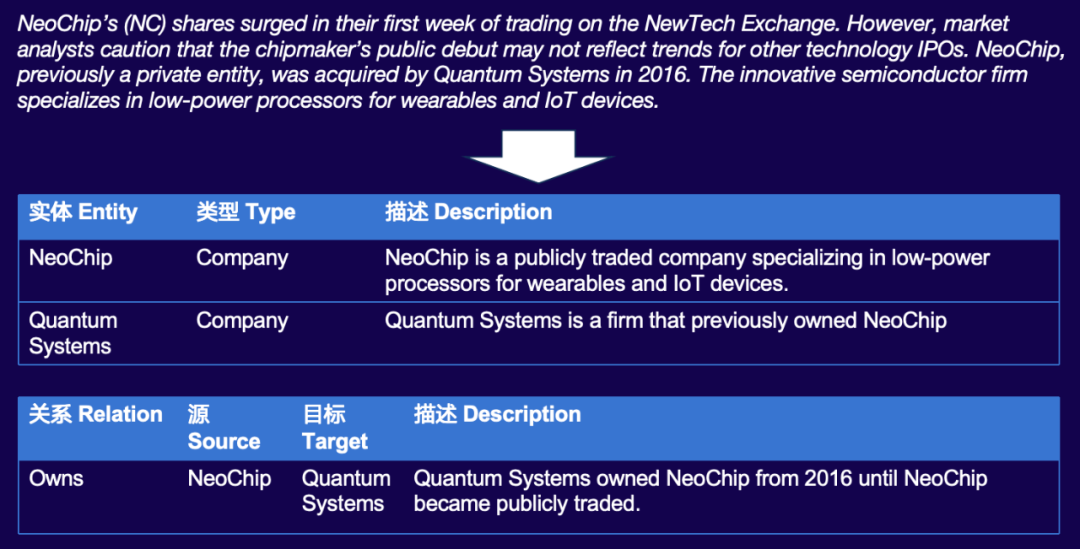 NeoChip's (NC) shares surged in their first week of trading on the NewTech Exchange. However, market analysts caution that the chipmaker's public debut may not reflect trends for other technology IPOs. NeoChip, previously a private entity, was acquired by Quantum Systems in 2016. The innovative semiconductor firm specializes in low-power processors for wearables and IoT devices.

| 实体 Entity | 类型 Type | 描述 Description |
|---|---|---|
| NeoChip | Company | NeoChip is a publicly traded company specializing in low-power processors for wearables and IoT devices. |
| Quantum Systems | Company | Quantum Systems is a firm that previously owned NeoChip |

| 关系 Relation | 源 Source | 目标 Target | 描述 Description |
|---|---|---|---|
| Owns | NeoChip | Quantum Systems | Quantum Systems owned NeoChip from 2016 until NeoChip became publicly traded. |